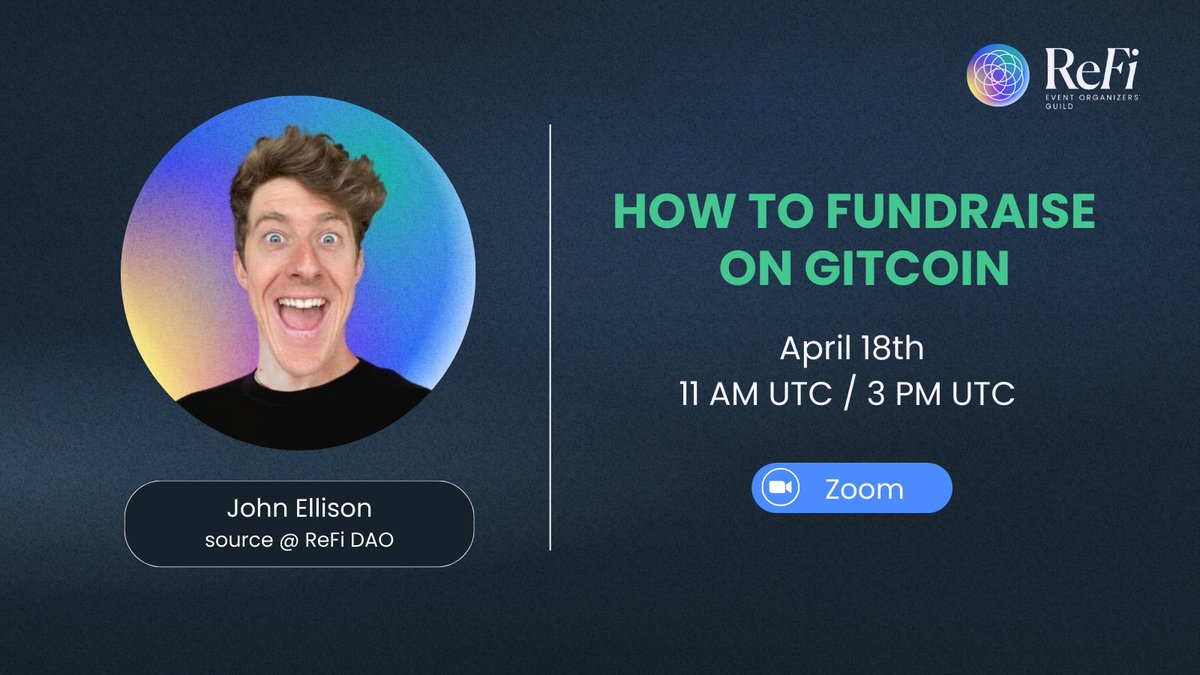 ReFi
EVENT ORGANIZERS' GUILD

John Ellison
source @ ReFi DAO

HOW TO FUNDRAISE ON GITCOIN

April 18th
11 AM UTC / 3 PM UTC

Zoom